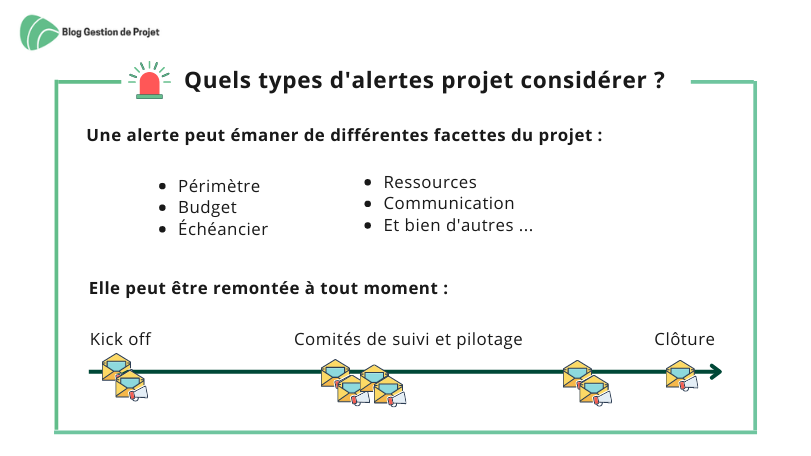 Blog Gestion de Projet

Quels types d'alertes projet considérer ?

Une alerte peut émaner de différentes facettes du projet :

- Périmètre
- Budget
- Échéancier

- Ressources
- Communication
- Et bien d'autres ...

Elle peut être remontée à tout moment :

Kick off

Comités de suivi et pilotage

Clôture